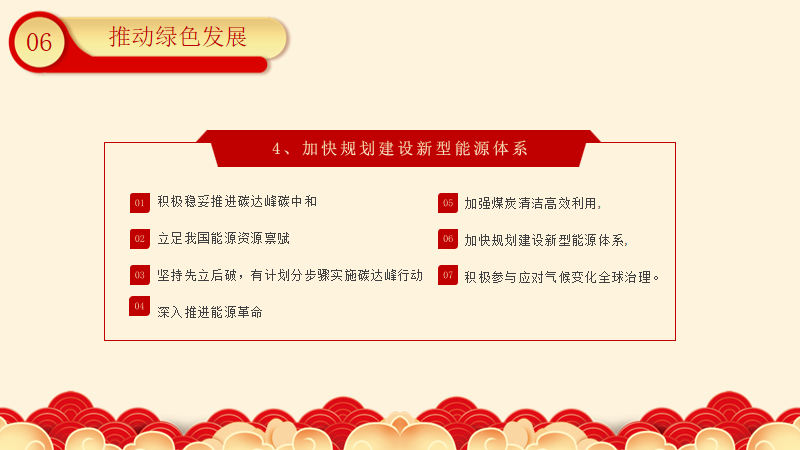 06 推动绿色发展

4、加快规划建设新型能源体系

01 积极稳妥推进碳达峰碳中和

02 立足我国能源资源禀赋

03 坚持先立后破，有计划分步骤实施碳达峰行动

04 深入推进能源革命

05 加强煤炭清洁高效利用，

06 加快规划建设新型能源体系，

07 积极参与应对气候变化全球治理。